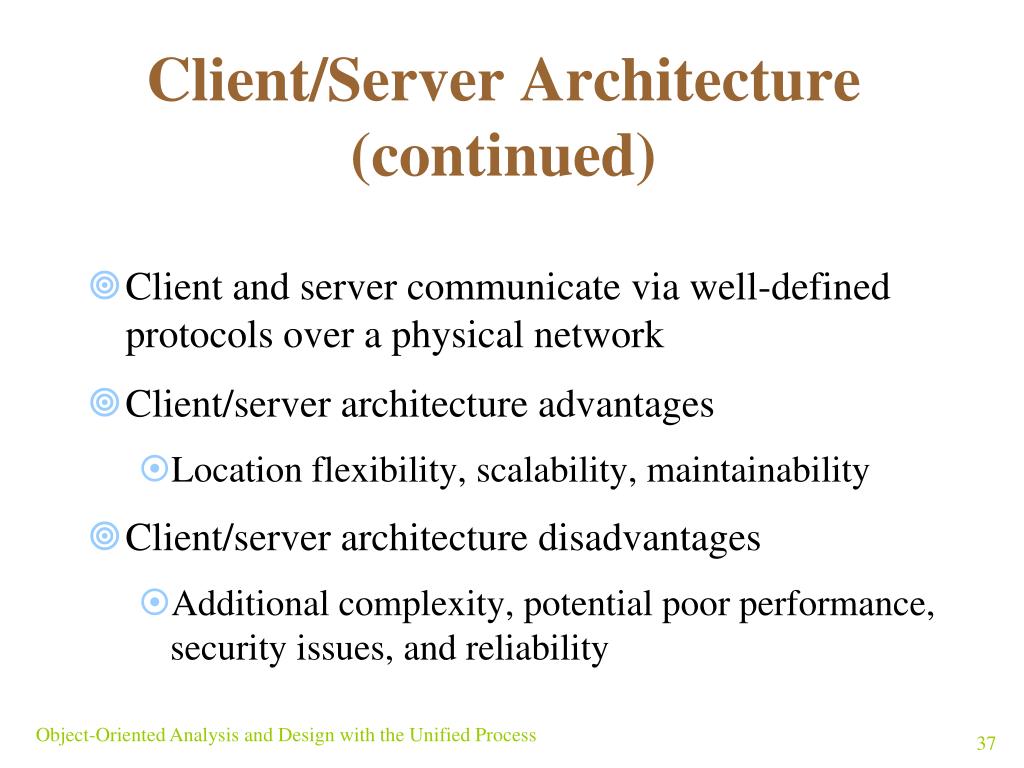 Client/Server Architecture (continued)

Client and server communicate via well-defined protocols over a physical network

Client/server architecture advantages

Location flexibility, scalability, maintainability

Client/server architecture disadvantages

Additional complexity, potential poor performance, security issues, and reliability

Object-Oriented Analysis and Design with the Unified Process

37